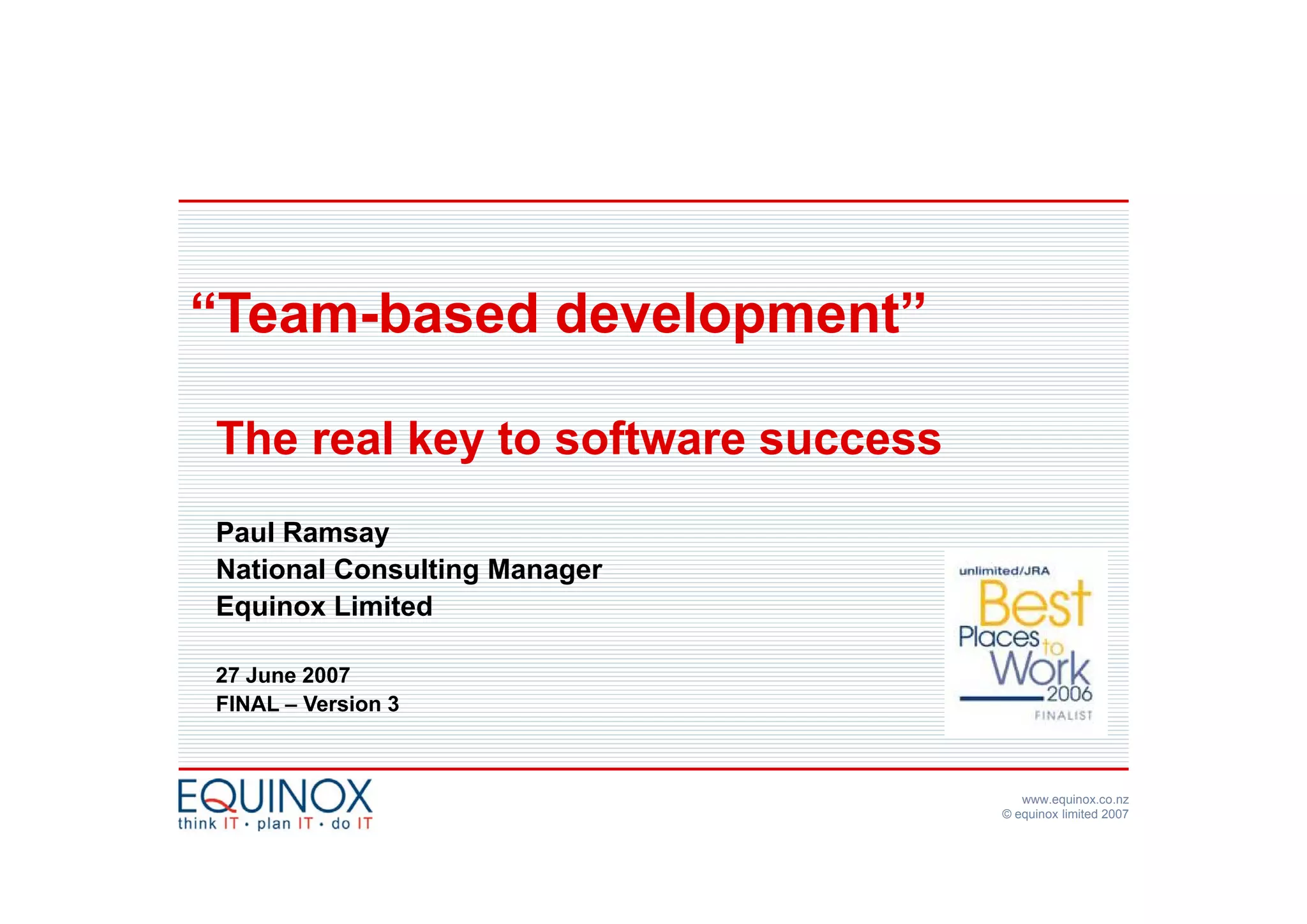 “Team-based development”

The real key to software success

Paul Ramsay
National Consulting Manager
Equinox Limited

27 June 2007
FINAL – Version 3

unlimited/JRA
Best Places to Work 2006
FINALIST

EQUINOX
think IT • plan IT • do IT

www.equinox.co.nz
© equinox limited 2007